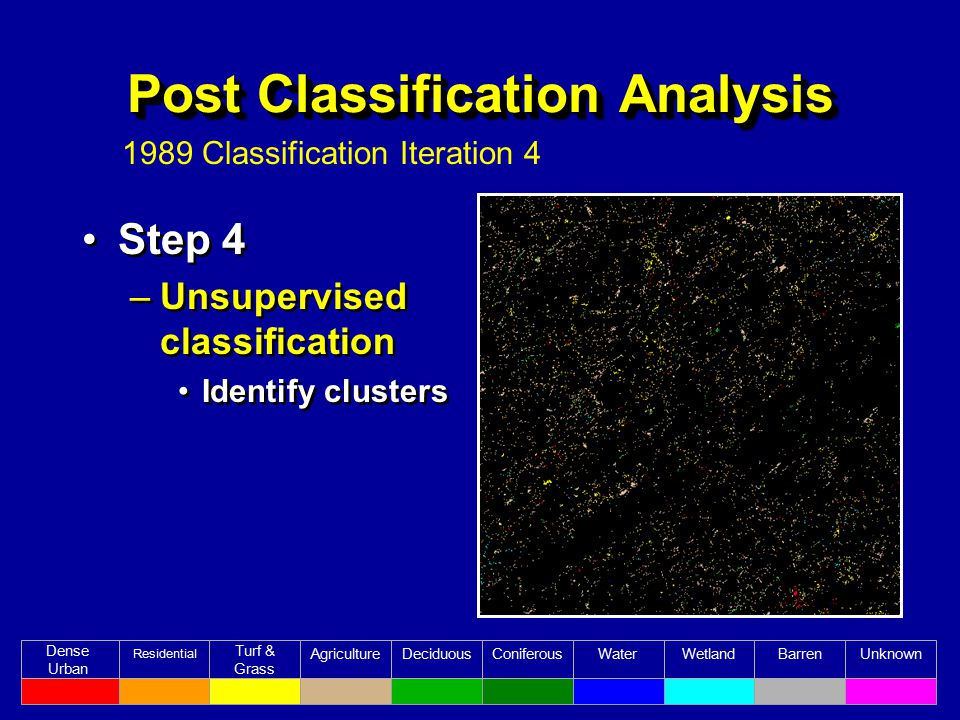 Post Classification Analysis

1989 Classification Iteration 4

• Step 4
– Unsupervised classification
• Identify clusters

| Dense Urban | Residential | Turf & Grass | Agriculture | Deciduous | Coniferous | Water | Wetland | Barren | Unknown |
|---|---|---|---|---|---|---|---|---|---|
| | | | | | | | | | |